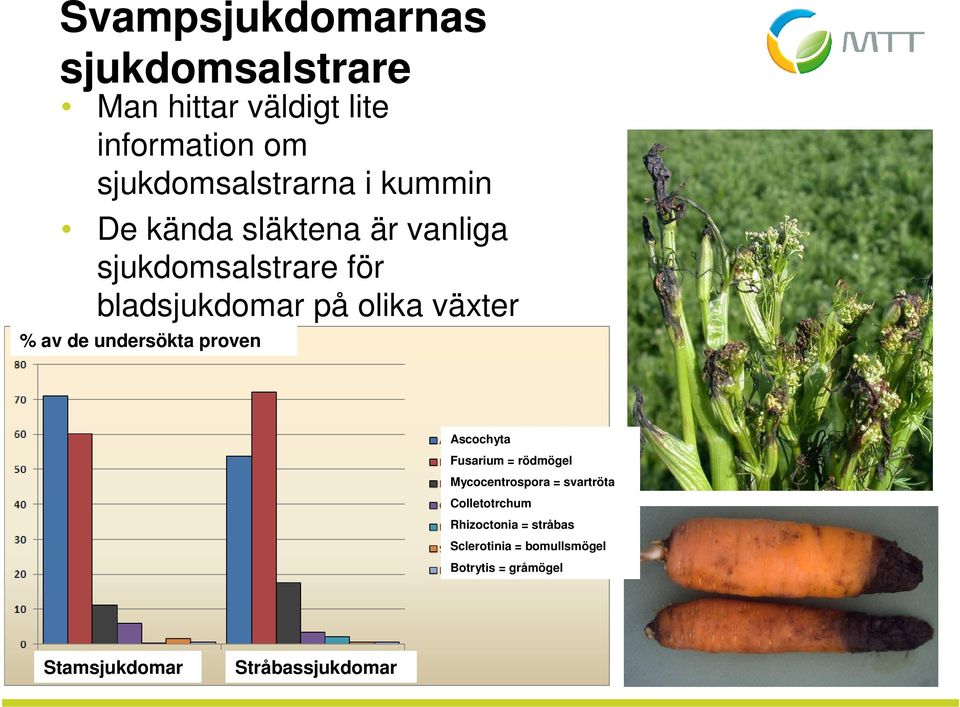 Svampsjukdomarnas sjukdomsalstrare

MTT

• Man hittar väldigt lite information om sjukdomsalstrarna i kummin
• De kända släktena är vanliga sjukdomsalstrare för bladsjukdomar på olika växter

% av de undersökta proven

80
70
60
50
40
30
20
10
0

Ascochyta
Fusarium = rödmögel
Mycocentrospora = svartröta
Colletotrchum
Rhizoctonia = stråbas
Sclerotinia = bomullsmögel
Botrytis = gråmögel

Stamsjukdomar
Stråbassjukdomar